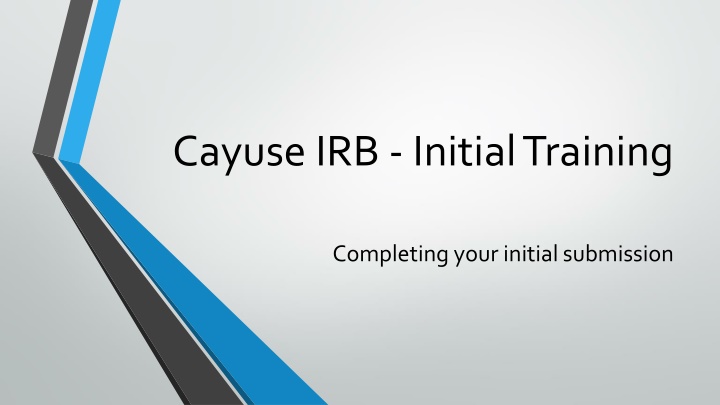 Cayuse IRB - Initial Training

Completing your initial submission